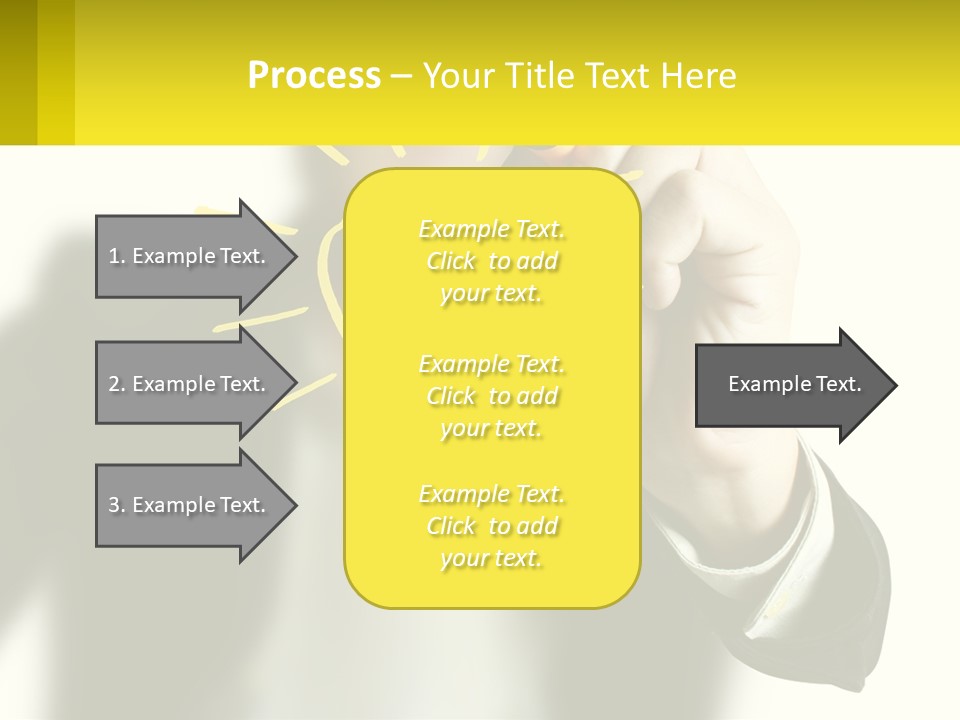 Process – Your Title Text Here

1. Example Text.

2. Example Text.

3. Example Text.

Example Text. Click to add your text.

Example Text. Click to add your text.

Example Text. Click to add your text.

Example Text.